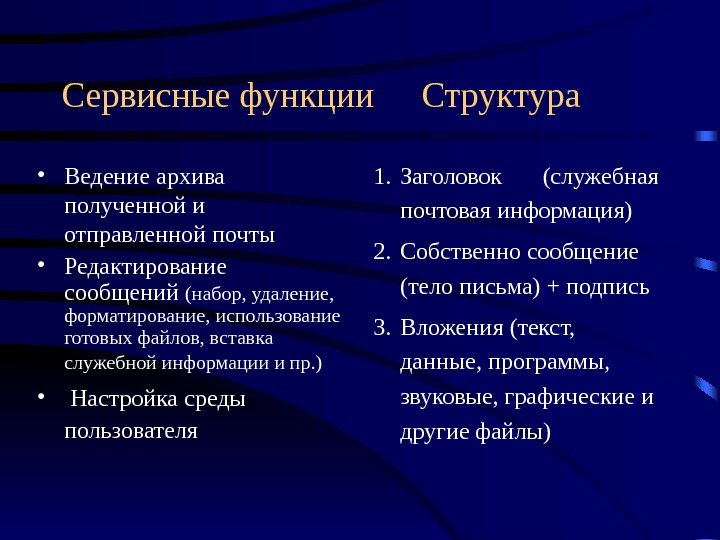 Сервисные функции

• Ведение архива полученной и отправленной почты
• Редактирование сообщений (набор, удаление, форматирование, использование готовых файлов, вставка служебной информации и пр.)
• Настройка среды пользователя

Структура

1. Заголовок (служебная почтовая информация)
2. Собственно сообщение (тело письма) + подпись
3. Вложения (текст, данные, программы, звуковые, графические и другие файлы)